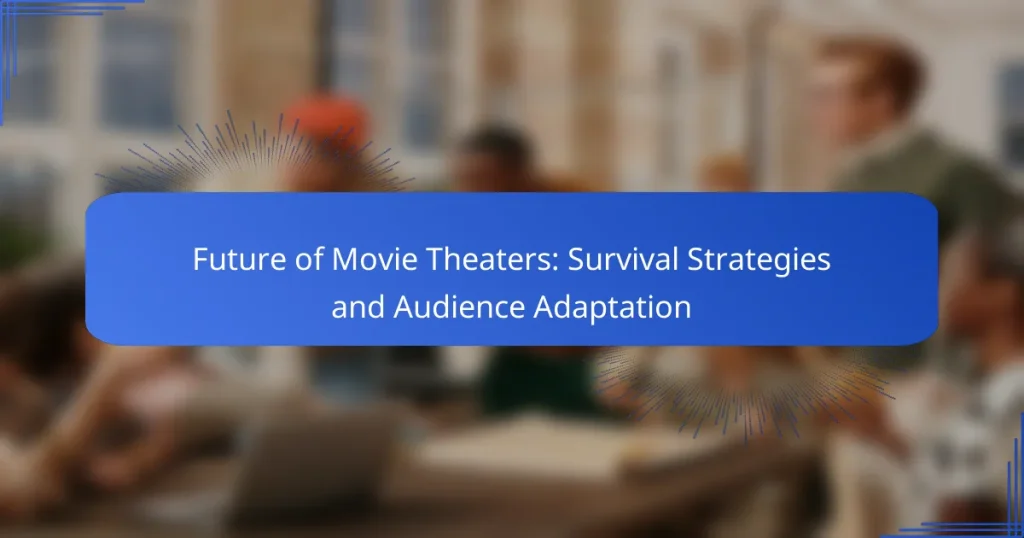 Future of Movie Theaters: Survival Strategies and Audience Adaptation